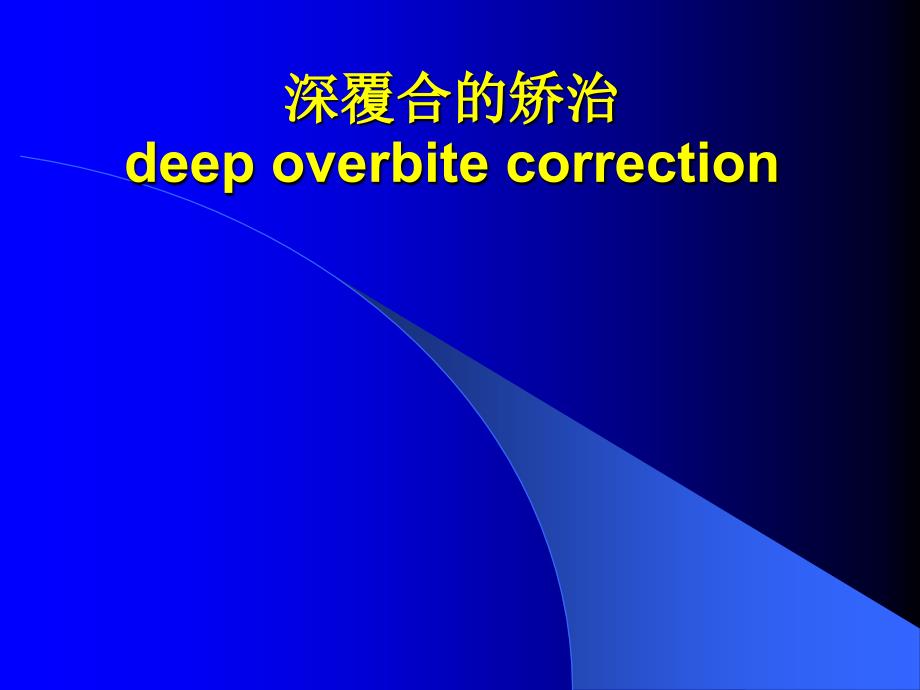 深覆合的矫治
deep overbite correction